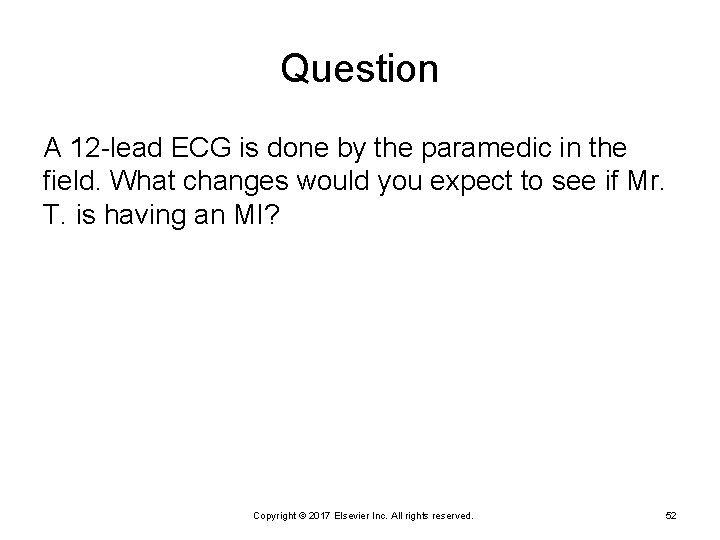 Question

A 12-lead ECG is done by the paramedic in the field. What changes would you expect to see if Mr. T. is having an MI?

Copyright © 2017 Elsevier Inc. All rights reserved.

52